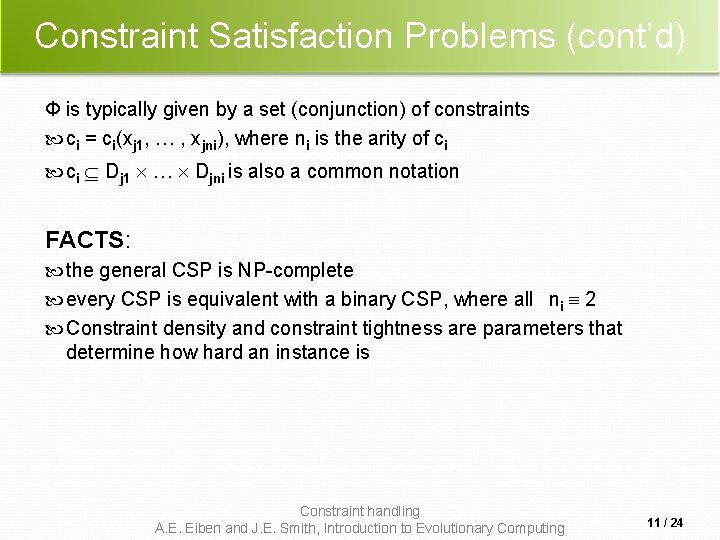 Constraint Satisfaction Problems (cont'd)

$\Phi$ is typically given by a set (conjunction) of constraints

$c_i = c_i(x_{j1}, \ldots, x_{jni})$, where $n_i$ is the arity of $c_i$

$c_i \subseteq D_{j1} \times \ldots \times D_{jni}$ is also a common notation

FACTS:

the general CSP is NP-complete

every CSP is equivalent with a binary CSP, where all $n_i \equiv 2$

Constraint density and constraint tightness are parameters that determine how hard an instance is

Constraint handling
A.E. Eiben and J.E. Smith, Introduction to Evolutionary Computing

11 / 24